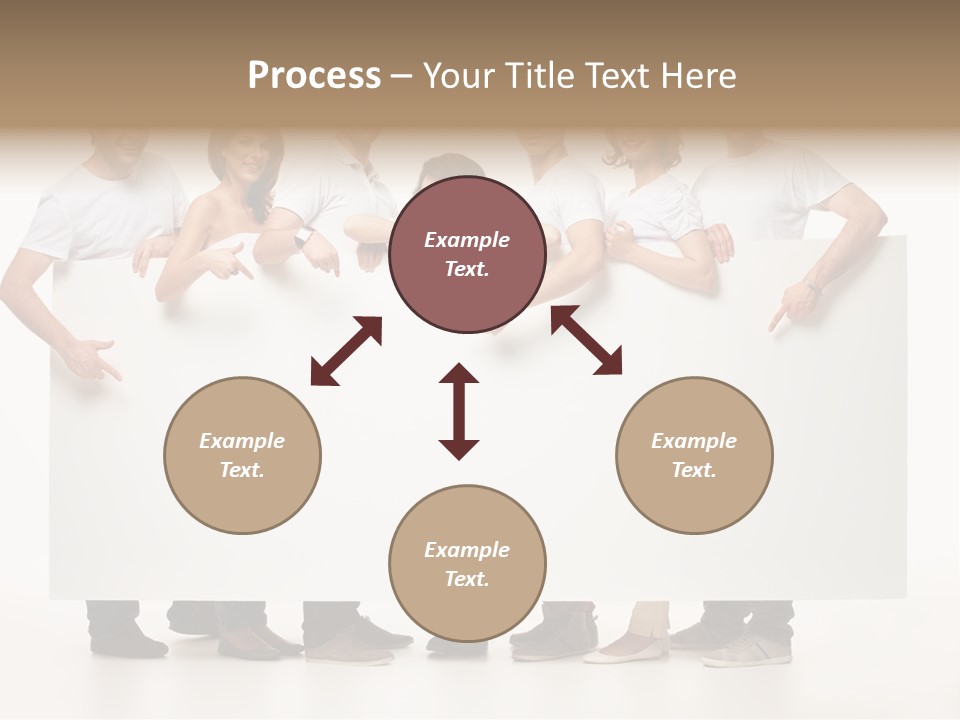 Process – Your Title Text Here

Example Text.

Example Text.

Example Text.

Example Text.